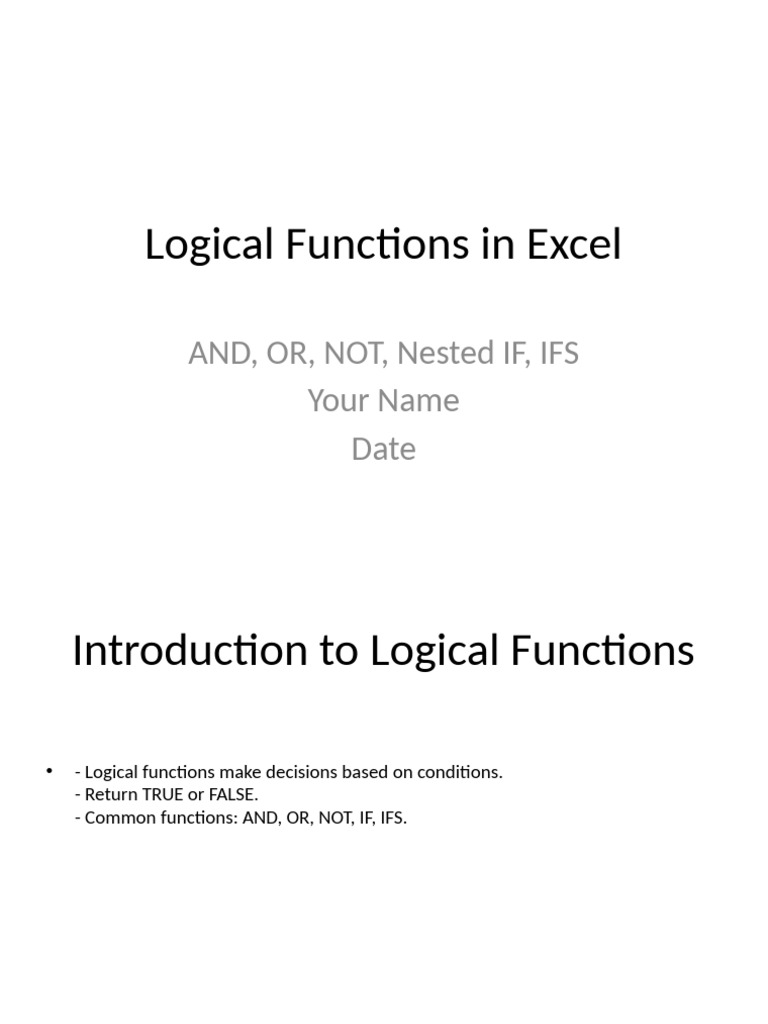 Logical Functions in Excel

AND, OR, NOT, Nested IF, IFS
Your Name
Date

Introduction to Logical Functions

• - Logical functions make decisions based on conditions.
- Return TRUE or FALSE.
- Common functions: AND, OR, NOT, IF, IFS.